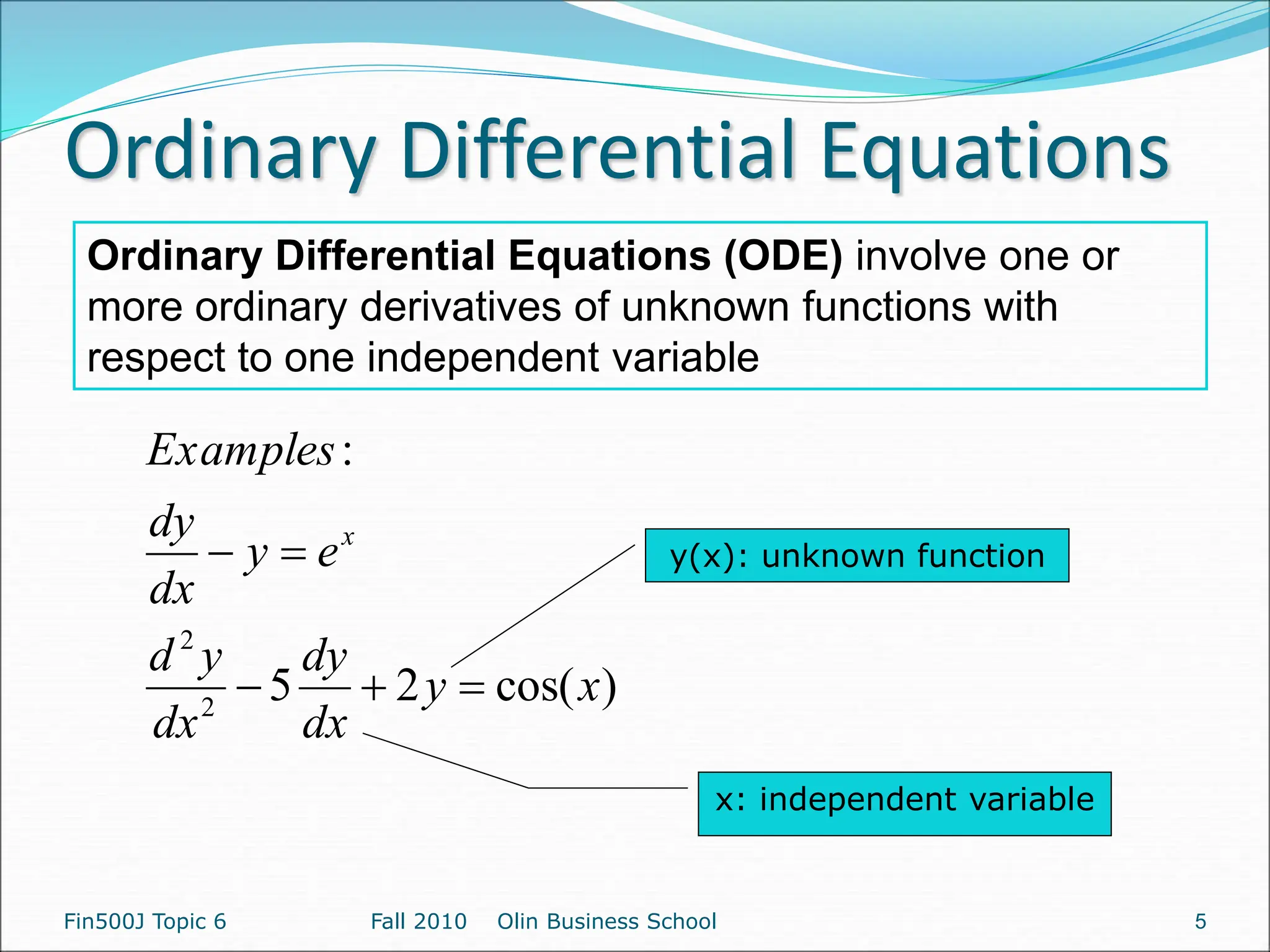 Ordinary Differential Equations

Ordinary Differential Equations (ODE) involve one or more ordinary derivatives of unknown functions with respect to one independent variable

$Examples:$

$\frac{dy}{dx} - y = e^x$

$\frac{d^2y}{dx^2} - 5\frac{dy}{dx} + 2y = \cos(x)$

y(x): unknown function

x: independent variable

Fin500J Topic 6 Fall 2010 Olin Business School 5